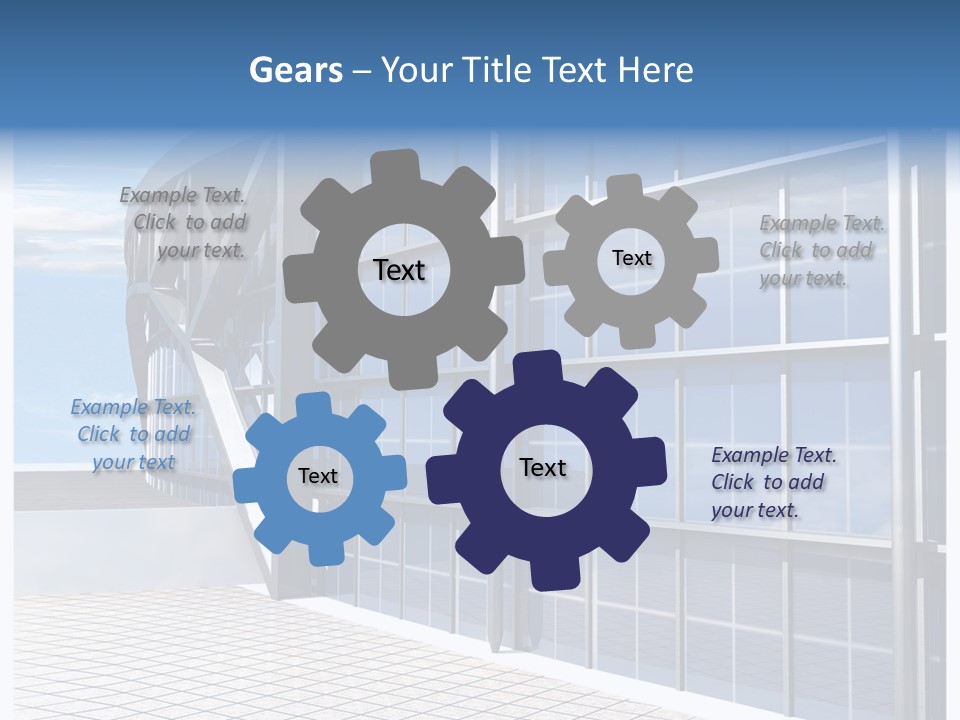 Gears – Your Title Text Here

Example Text. Click to add your text.

Text

Text

Example Text. Click to add your text.

Example Text. Click to add your text

Text

Text

Example Text. Click to add your text.